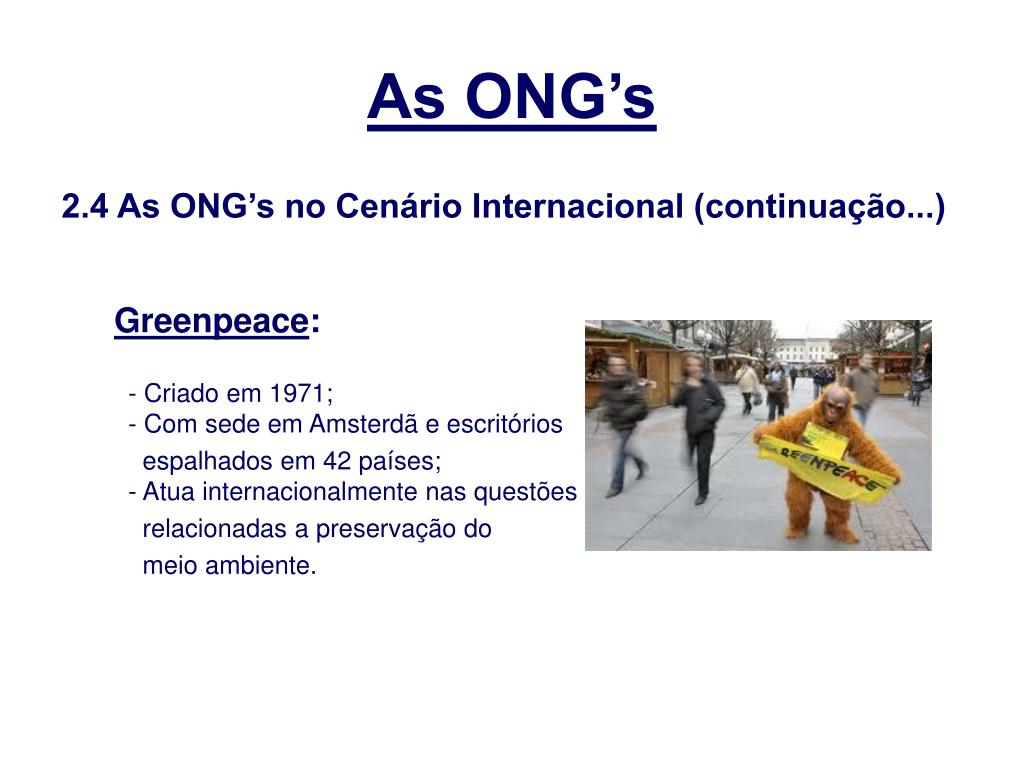 As ONG’s

2.4 As ONG’s no Cenário Internacional (continuação...)

Greenpeace:

- Criado em 1971;
- Com sede em Amsterdã e escritórios espalhados em 42 países;
- Atua internacionalmente nas questões relacionadas a preservação do meio ambiente.

GREENPEACE